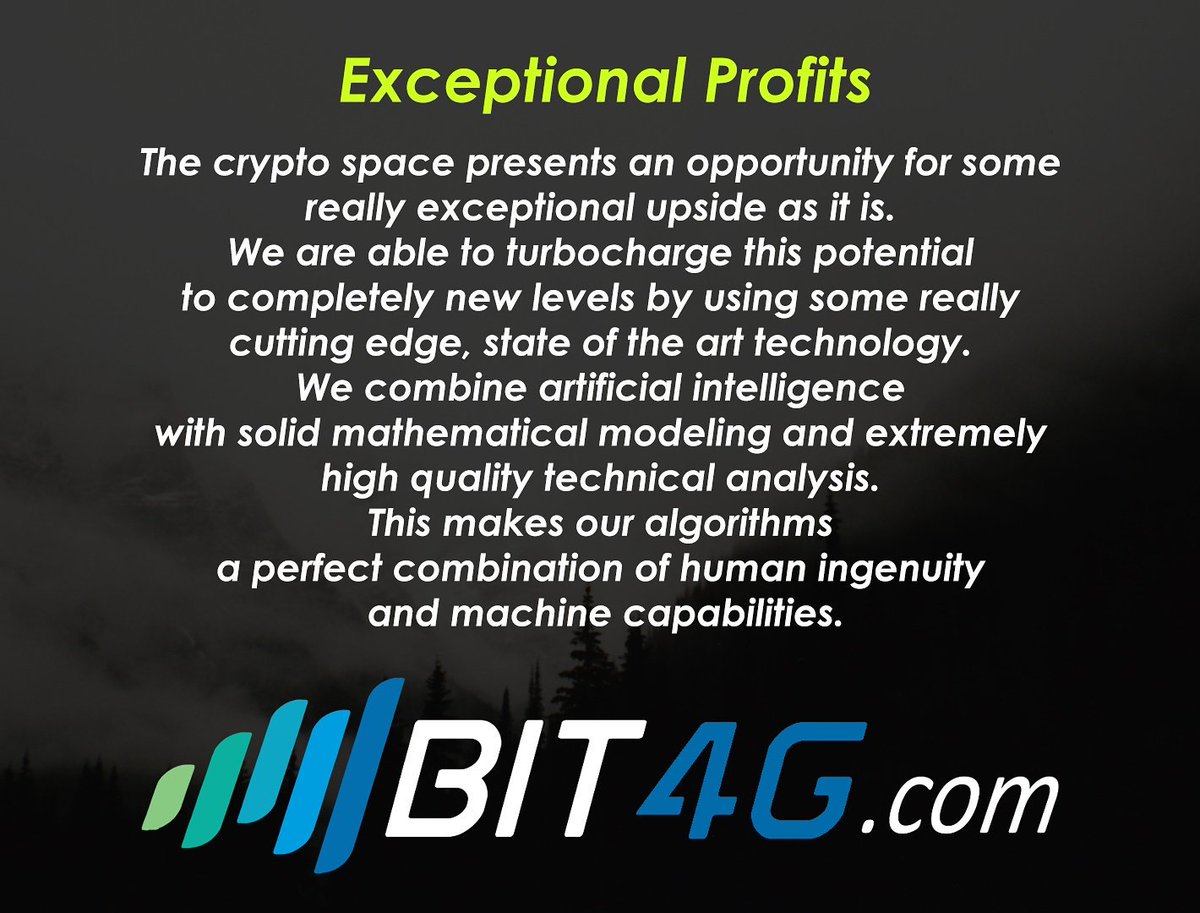 Exceptional Profits

The crypto space presents an opportunity for some really exceptional upside as it is.
We are able to turbocharge this potential to completely new levels by using some really cutting edge, state of the art technology.
We combine artificial intelligence with solid mathematical modeling and extremely high quality technical analysis.
This makes our algorithms a perfect combination of human ingenuity and machine capabilities.

BIT4G.com